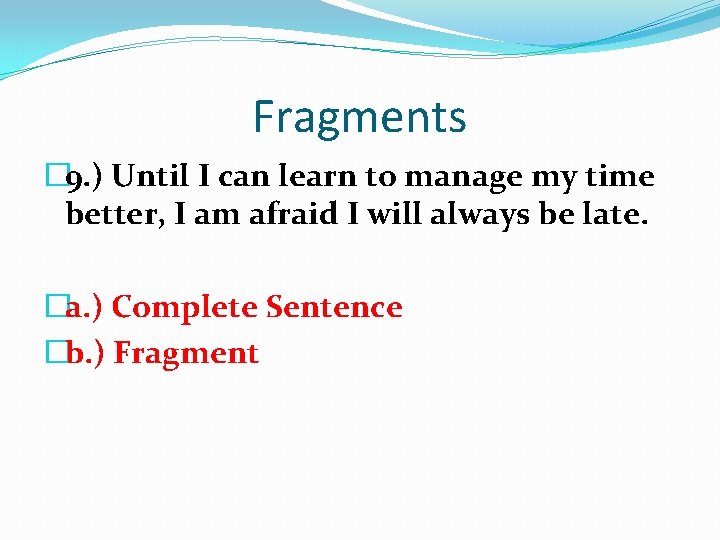 Fragments

9.) Until I can learn to manage my time better, I am afraid I will always be late.

a.) Complete Sentence
b.) Fragment